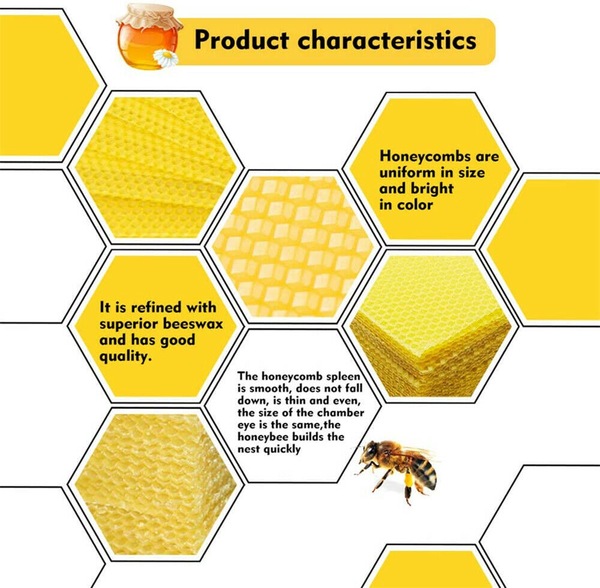 Product characteristics

Honeycombs are uniform in size and bright in color

It is refined with superior beeswax and has good quality.

The honeycomb spleen is smooth, does not fall down, is thin and even, the size of the chamber eye is the same,the honeybee builds the nest quickly